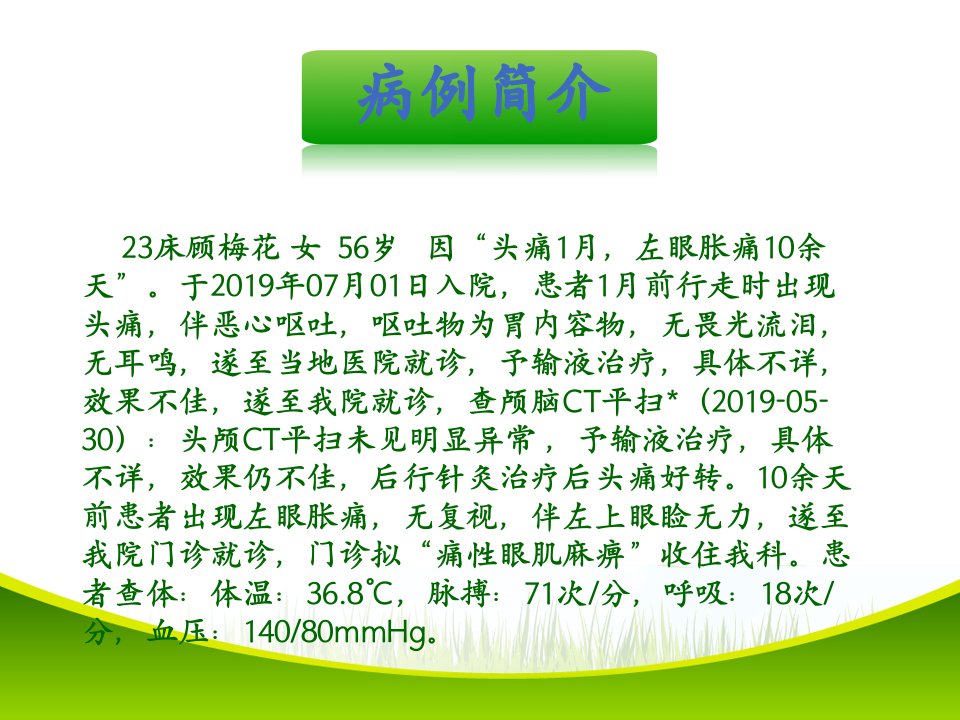 病例简介

23床顾梅花 女 56岁 因“头痛1月，左眼胀痛10余天”。于2019年07月01日入院，患者1月前行走时出现头痛，伴恶心呕吐，呕吐物为胃内容物，无畏光流泪，无耳鸣，遂至当地医院就诊，予输液治疗，具体不详，效果不佳，遂至我院就诊，查颅脑CT平扫*（2019-05-30）：头颅CT平扫未见明显异常，予输液治疗，具体不详，效果仍不佳，后行针灸治疗后头痛好转。10余天前患者出现左眼胀痛，无复视，伴左上眼睑无力，遂至我院门诊就诊，门诊拟“痛性眼肌麻痹”收住我科。患者查体：体温：36.8℃，脉搏：71次/分，呼吸：18次/分，血压：140/80mmHg。